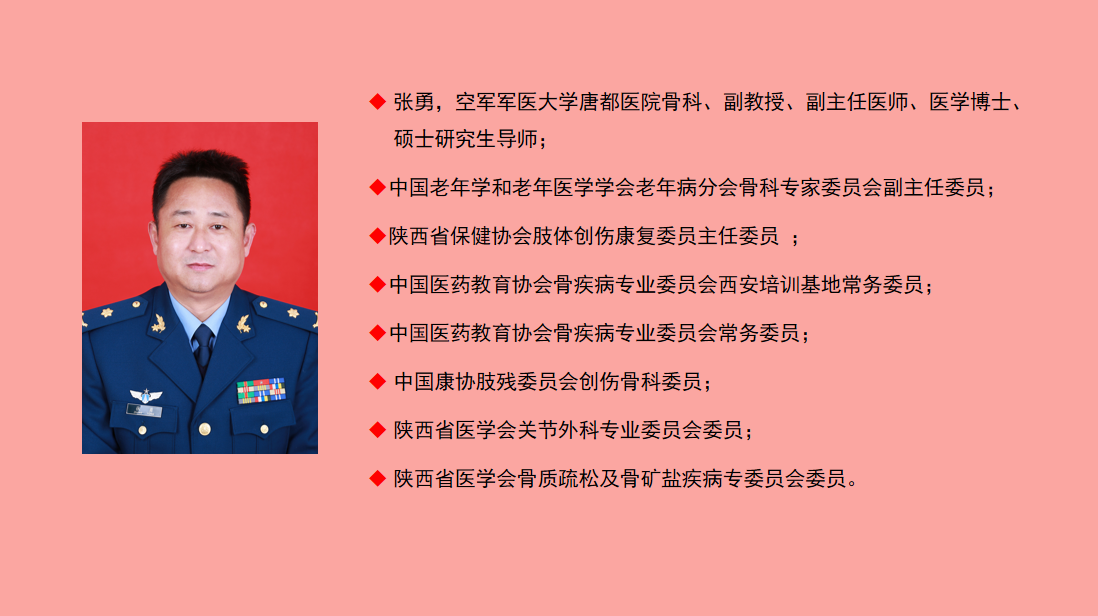 ◆ 张勇，空军军医大学唐都医院骨科、副教授、副主任医师、医学博士、硕士研究生导师；

◆中国老年学和老年医学学会老年病分会骨科专家委员会副主任委员；

◆陕西省保健协会肢体创伤康复委员主任委员 ；

◆中国医药教育协会骨疾病专业委员会西安培训基地常务委员；

◆中国医药教育协会骨疾病专业委员会常务委员；

◆ 中国康协肢残委员会创伤骨科委员；

◆ 陕西省医学会关节外科专业委员会委员；

◆ 陕西省医学会骨质疏松及骨矿盐疾病专委员会委员。